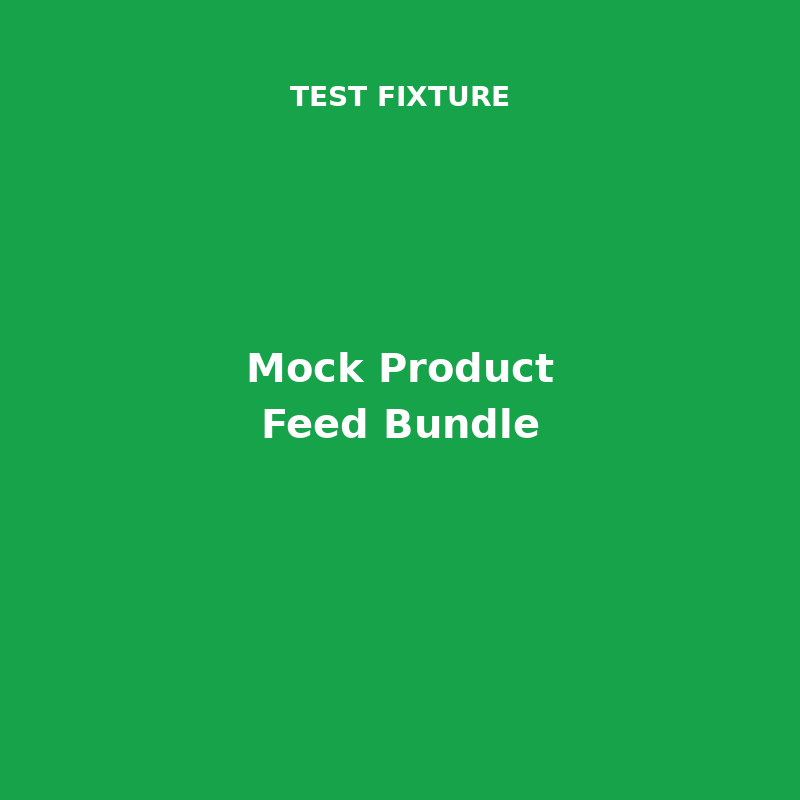 TEST FIXTURE

Mock Product Feed Bundle